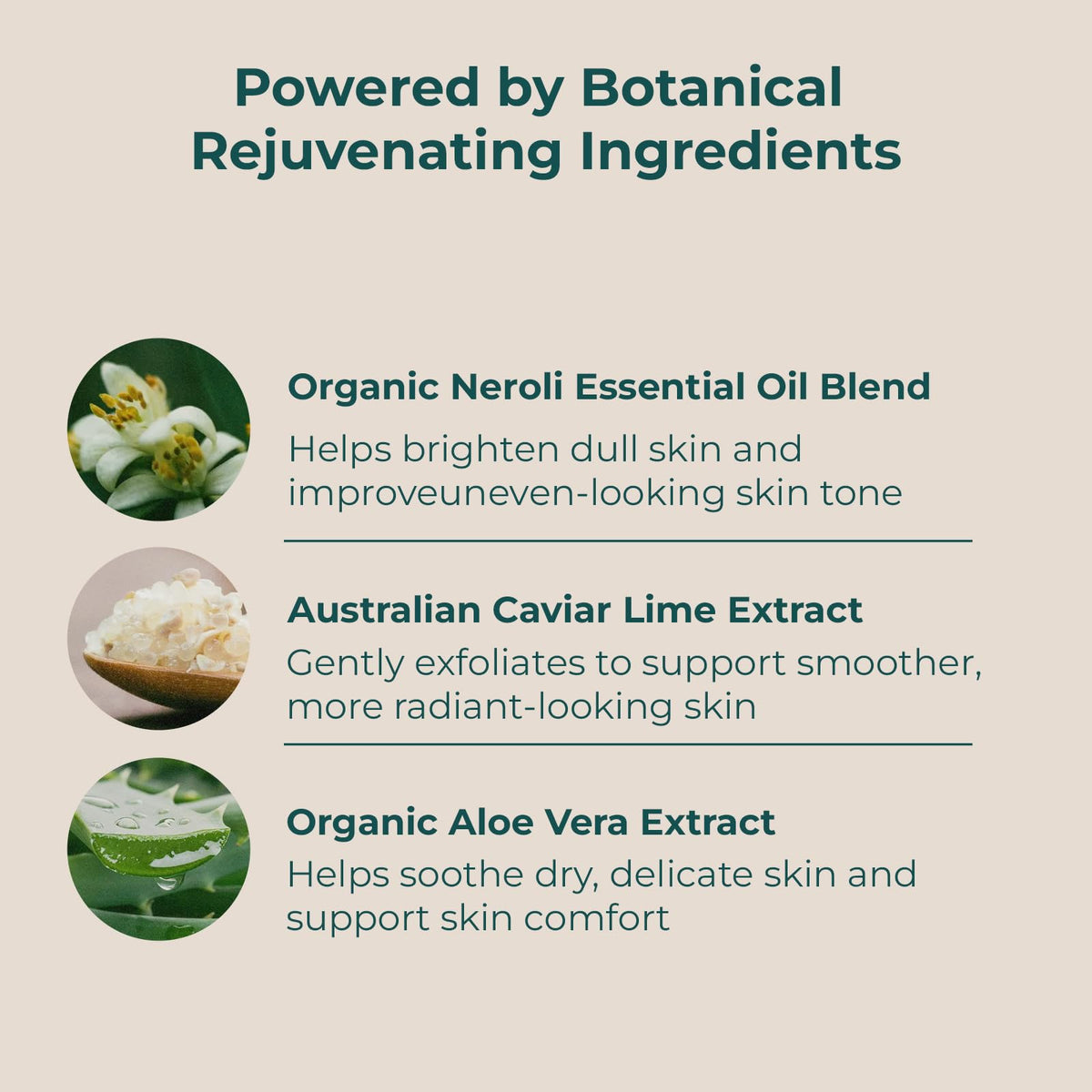 Powered by Botanical Rejuvenating Ingredients

Organic Neroli Essential Oil Blend

Helps brighten dull skin and improveuneven-looking skin tone

Australian Caviar Lime Extract

Gently exfoliates to support smoother, more radiant-looking skin

Organic Aloe Vera Extract

Helps soothe dry, delicate skin and support skin comfort